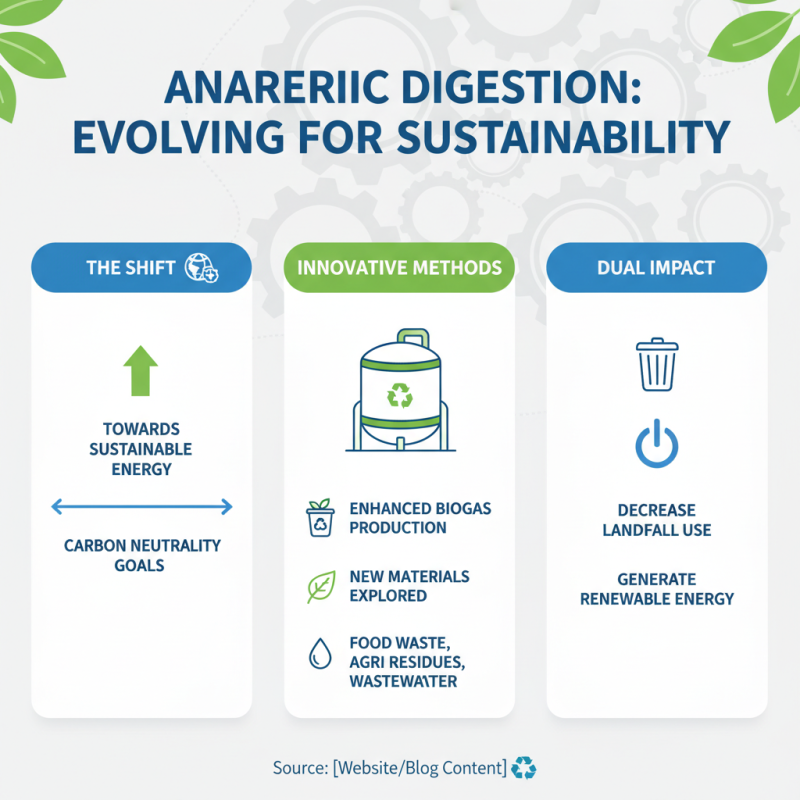 ANARERIIC DIGESTION: EVOLVING FOR SUSTAINABILITY

THE SHIFT

TOWARDS SUSTAINABLE ENERGY

CARBON NEUTRALITY GOALS

INNOVATIVE METHODS

ENHANCED BIOGAS PRODUCTION

NEW MATERIALS EXPLORED

FOOD WASTE, AGRI RESIDUES, WASTEWATER

DUAL IMPACT

DECREASE LANDFALL USE

GENERATE RENEWABLE ENERGY

Source: [Website/Blog Content]